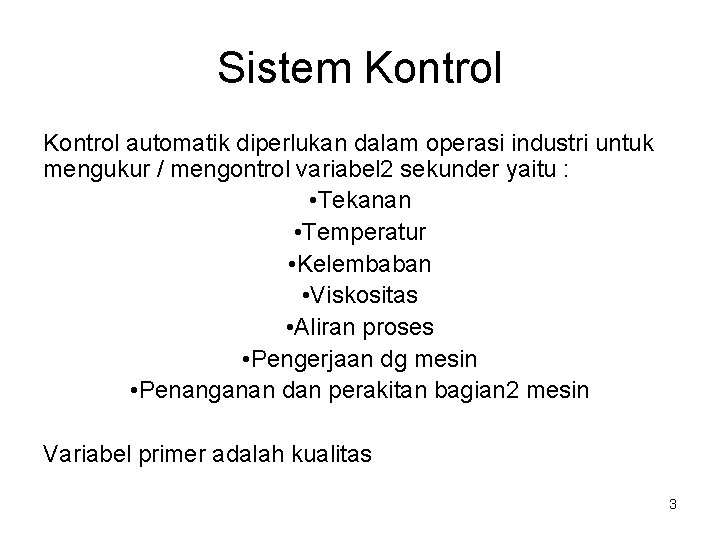 Sistem Kontrol

Kontrol automatik diperlukan dalam operasi industri untuk mengukur / mengontrol variabel2 sekunder yaitu :

•Tekanan
•Temperatur
•Kelembaban
•Viskositas
•Aliran proses
•Pengerjaan dg mesin
•Penanganan dan perakitan bagian2 mesin

Variabel primer adalah kualitas

3